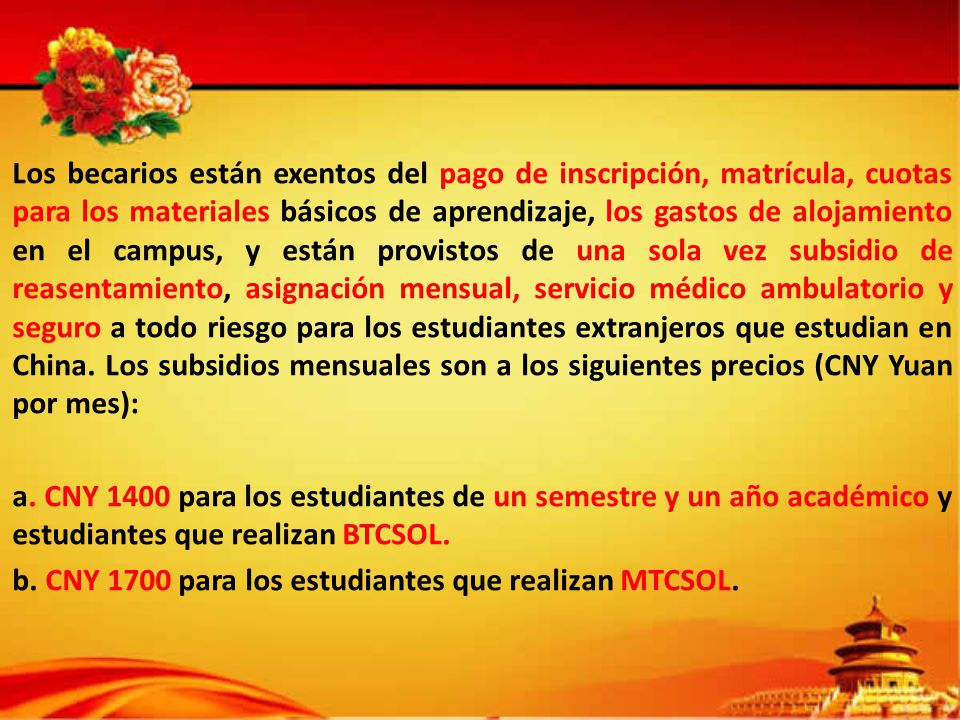 Los becarios están exentos del pago de inscripción, matrícula, cuotas para los materiales básicos de aprendizaje, los gastos de alojamiento en el campus, y están provistos de una sola vez subsidio de reasentamiento, asignación mensual, servicio médico ambulatorio y seguro a todo riesgo para los estudiantes extranjeros que estudian en China. Los subsidios mensuales son a los siguientes precios (CNY Yuan por mes):

a. CNY 1400 para los estudiantes de un semestre y un año académico y estudiantes que realizan BTCSOL.

b. CNY 1700 para los estudiantes que realizan MTCSOL.